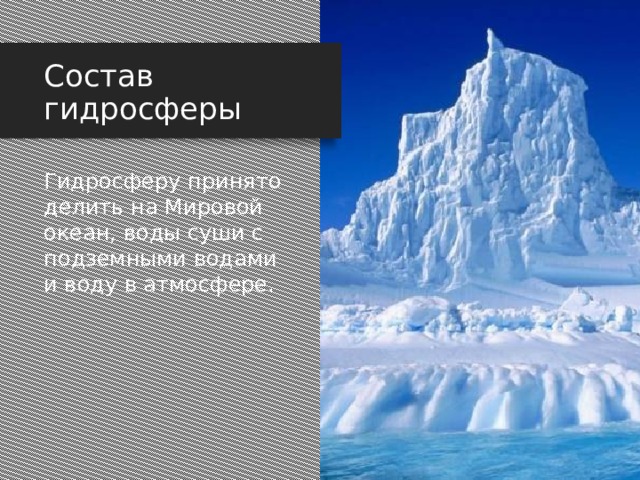 Состав гидросферы

Гидросферу принято делить на Мировой океан, воды суши с подземными водами и воду в атмосфере.